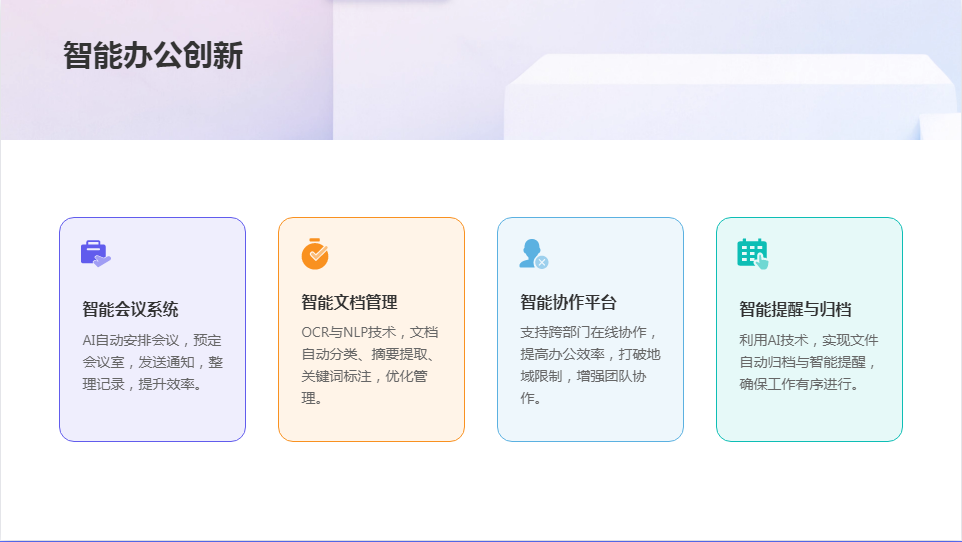 智能办公创新

智能会议系统

AI自动安排会议，预定会议室，发送通知，整理记录，提升效率。

智能文档管理

OCR与NLP技术，文档自动分类、摘要提取、关键词标注，优化管理。

智能协作平台

支持跨部门在线协作，提高办公效率，打破地域限制，增强团队协作。

智能提醒与归档

利用AI技术，实现文件自动归档与智能提醒，确保工作有序进行。